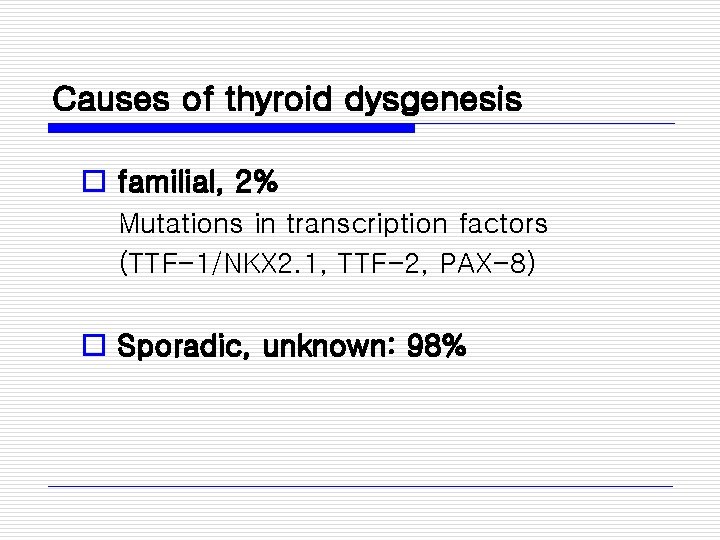 Causes of thyroid dysgenesis

familial, 2%
Mutations in transcription factors (TTF-1/NKX2.1, TTF-2, PAX-8)

Sporadic, unknown: 98%